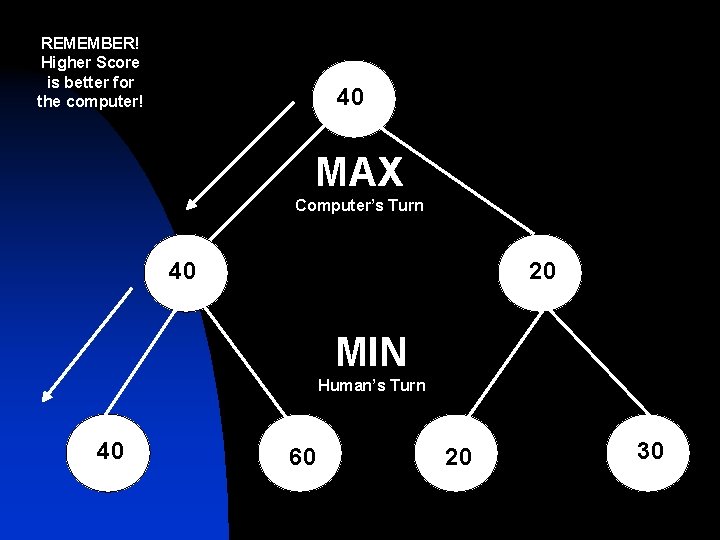 REMEMBER!
Higher Score
is better for
the computer!

40

MAX
Computer's Turn

40

20

MIN
Human's Turn

40

60

20

30